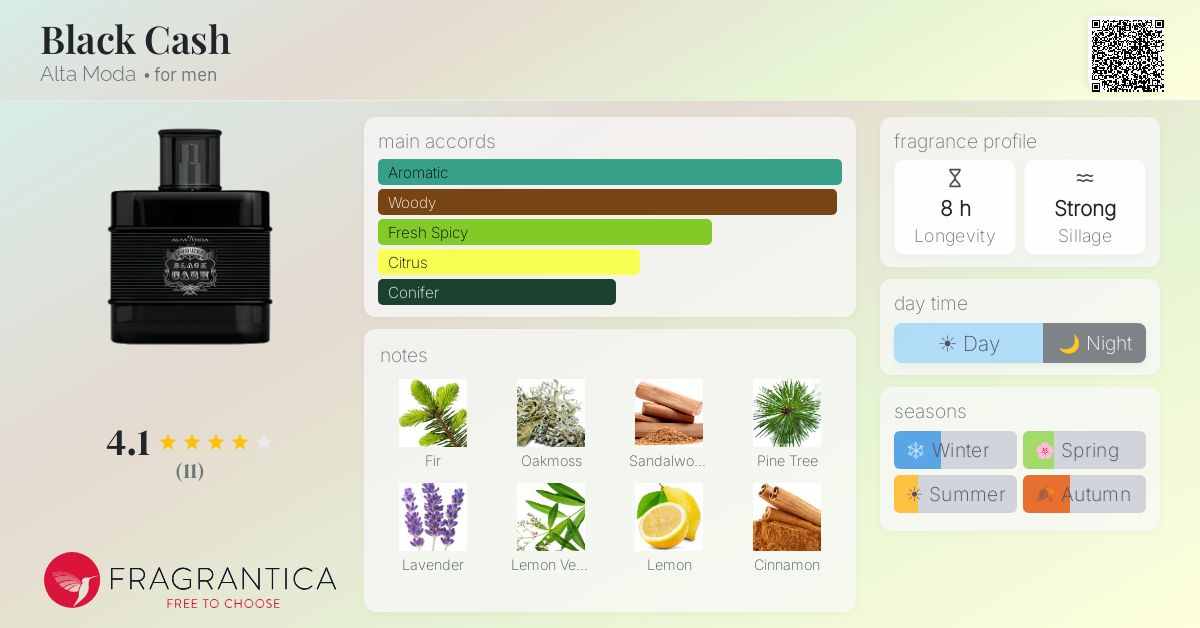 Black Cash

Alta Moda • for men

ALTA MODA
BLACK CASH

4.1
(11)

FRAGRANTICA
FREE TO CHOOSE

main accords

Aromatic
Woody
Fresh Spicy
Citrus
Conifer

notes

Fir
Oakmoss
Sandalwo...
Pine Tree
Lavender
Lemon Ve...
Lemon
Cinnamon

fragrance profile

8 h
Longevity

Strong
Sillage

day time

Day
Night

seasons

Winter
Spring
Summer
Autumn